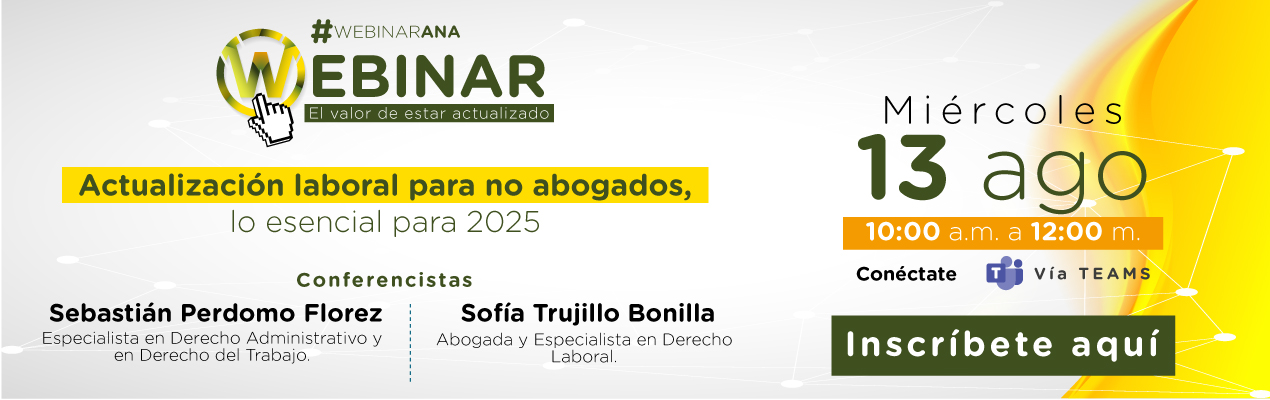 #WEBINARANA

WEBINAR

El valor de estar actualizado

Actualización laboral para no abogados, lo esencial para 2025

Conferencistas

Sebastián Perdomo Florez
Especialista en Derecho Administrativo y en Derecho del Trabajo.

Sofía Trujillo Bonilla
Abogada y Especialista en Derecho Laboral.

Miércoles
13 ago
10:00 a.m. a 12:00 m.

Conéctate Vía TEAMS

Inscríbete aquí